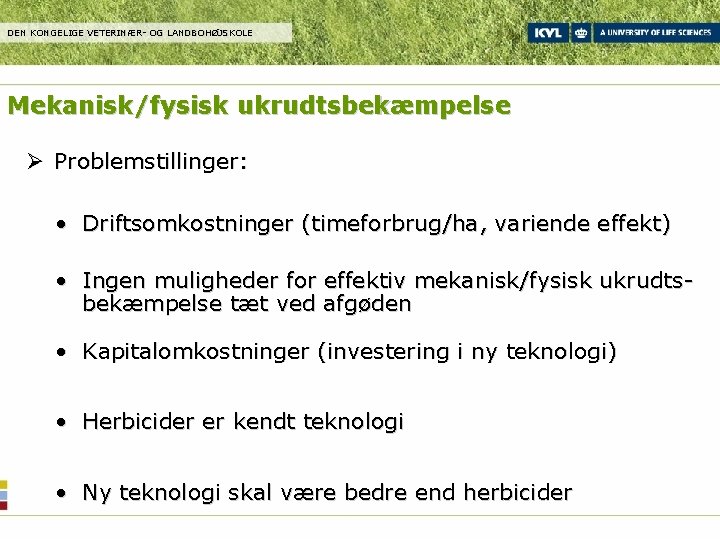 DEN KONGELIGE VETERINÆR- OG LANDBOHØJSKOLE

KVL

A UNIVERSITY OF LIFE SCIENCES

Mekanisk/fysisk ukrudtsbekæmpelse

➢ Problemstillinger:

• Driftsomkostninger (timeforbrug/ha, variende effekt)

• Ingen muligheder for effektiv mekanisk/fysisk ukrudtsbekæmpelse tæt ved afgøden

• Kapitalomkostninger (investering i ny teknologi)

• Herbicider er kendt teknologi

• Ny teknologi skal være bedre end herbicider